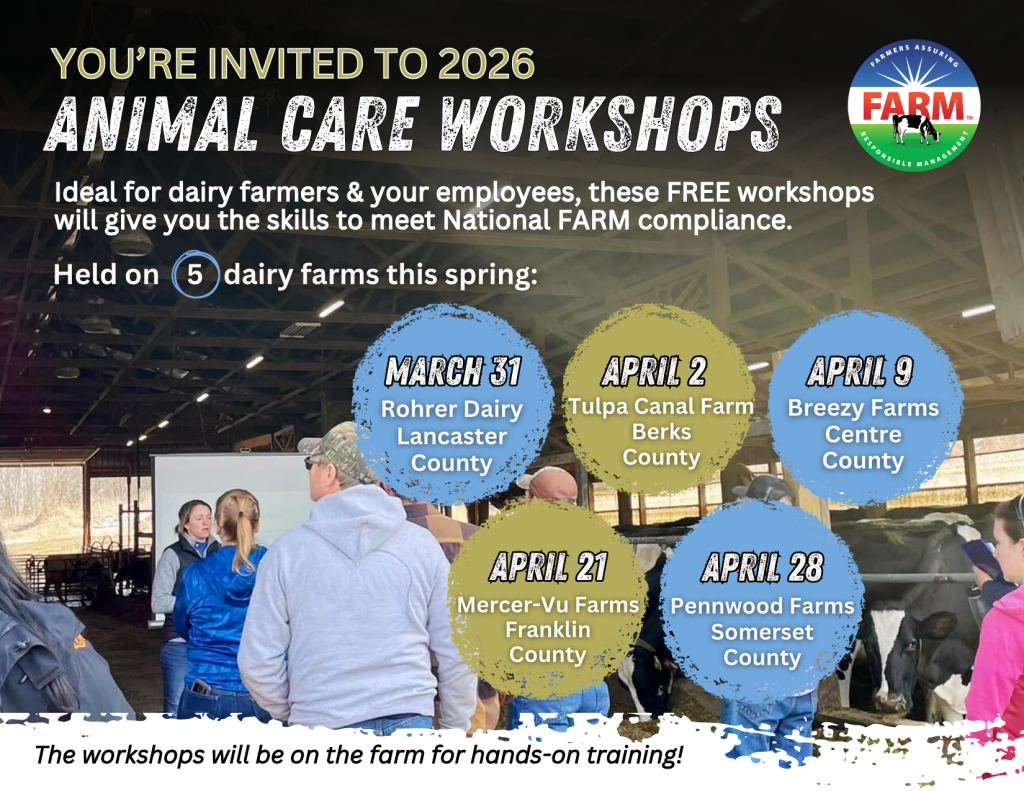 YOU'RE INVITED TO 2026
ANIMAL CARE WORKSHOPS

FARMERS ASSURING FARM RESPONSIBLE MANAGEMENT

Ideal for dairy farmers & your employees, these FREE workshops will give you the skills to meet National FARM compliance.

Held on 5 dairy farms this spring:

MARCH 31
Rohrer Dairy
Lancaster County

APRIL 2
Tulpa Canal Farm
Berks County

APRIL 9
Breezy Farms
Centre County

APRIL 21
Mercer-Vu Farms
Franklin County

APRIL 28
Pennwood Farms
Somerset County

The workshops will be on the farm for hands-on training!